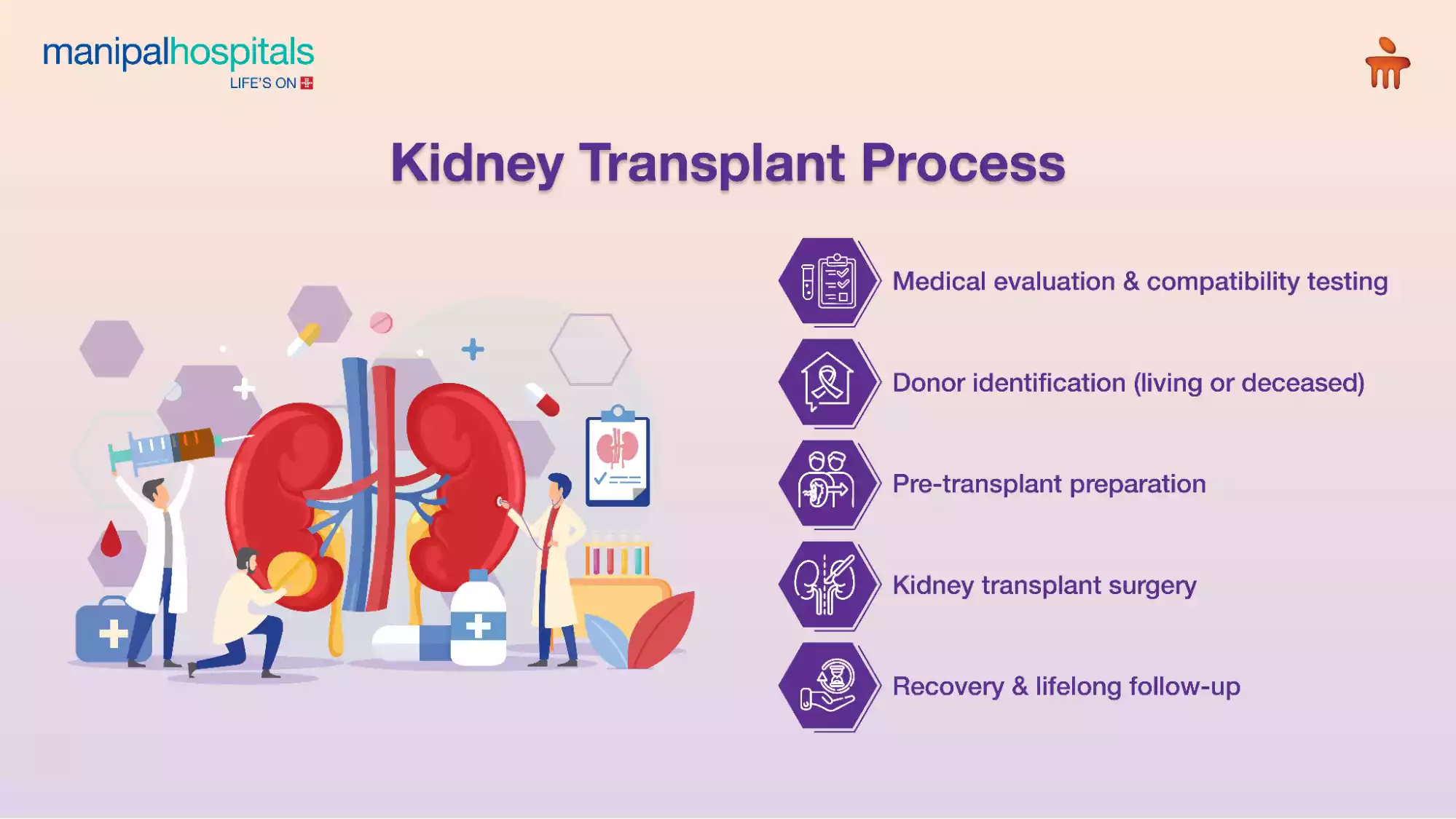 manipalhospitals
LIFE'S ON

Kidney Transplant Process

Medical evaluation & compatibility testing

Donor identification (living or deceased)

Pre-transplant preparation

Kidney transplant surgery

Recovery & lifelong follow-up